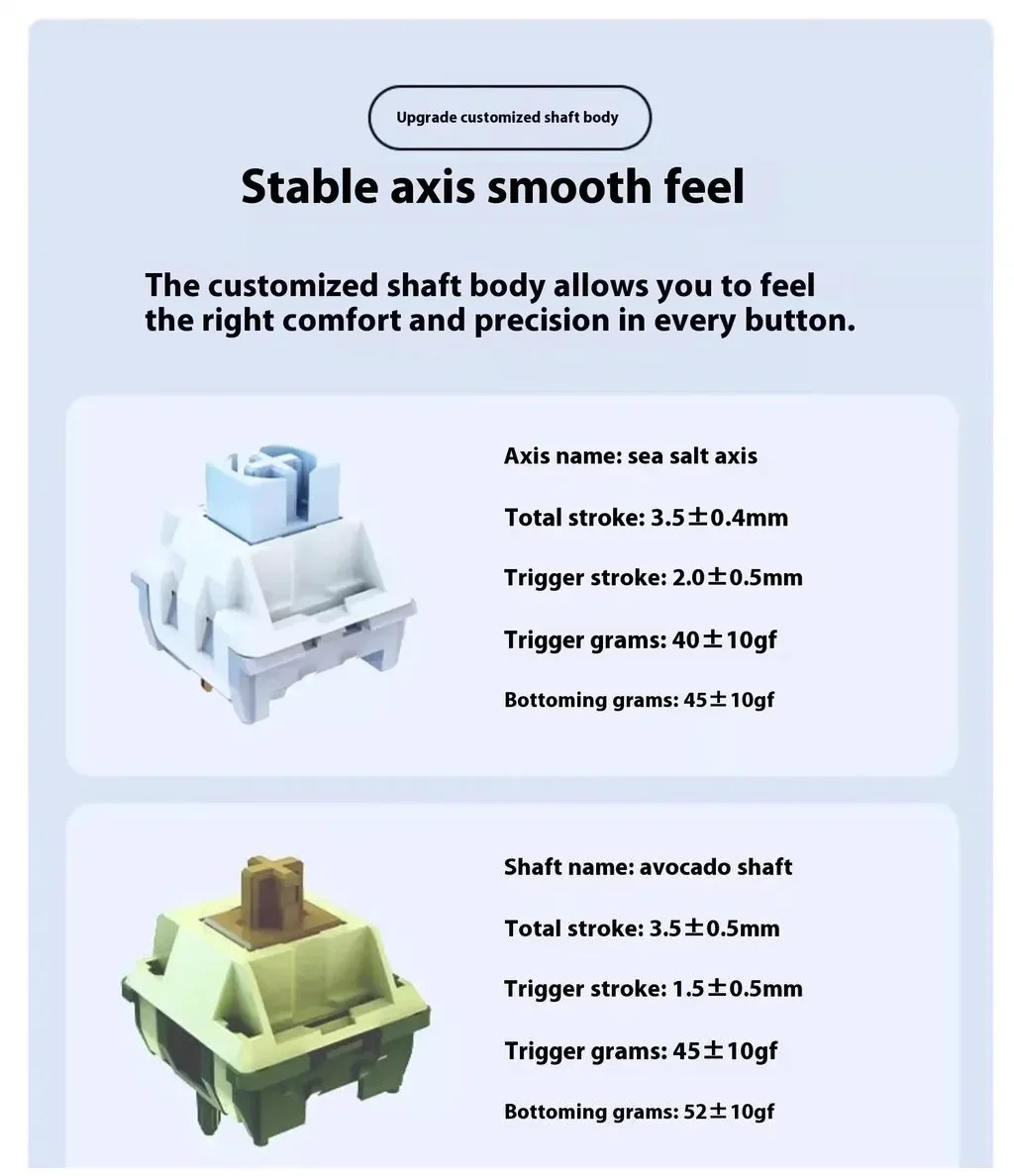 Upgrade customized shaft body

Stable axis smooth feel

The customized shaft body allows you to feel the right comfort and precision in every button.

Axis name: sea salt axis

Total stroke: 3.5±0.4mm

Trigger stroke: 2.0±0.5mm

Trigger grams: 40±10gf

Bottoming grams: 45±10gf

Shaft name: avocado shaft

Total stroke: 3.5±0.5mm

Trigger stroke: 1.5±0.5mm

Trigger grams: 45±10gf

Bottoming grams: 52±10gf